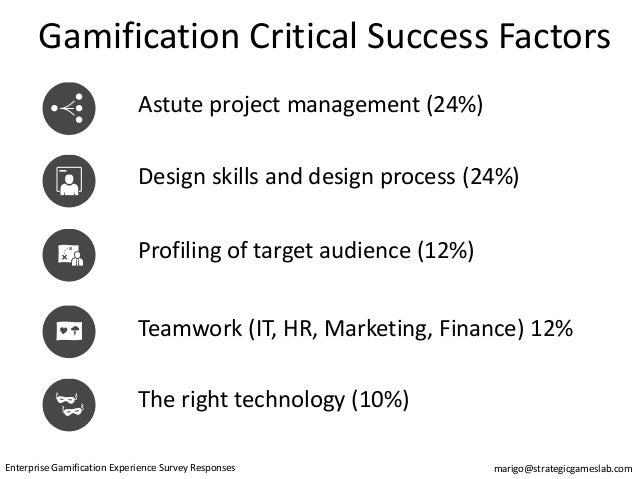 Gamification Critical Success Factors

Astute project management (24%)

Design skills and design process (24%)

Profiling of target audience (12%)

Teamwork (IT, HR, Marketing, Finance) 12%

The right technology (10%)

Enterprise Gamification Experience Survey Responses

marigo@strategicgameslab.com